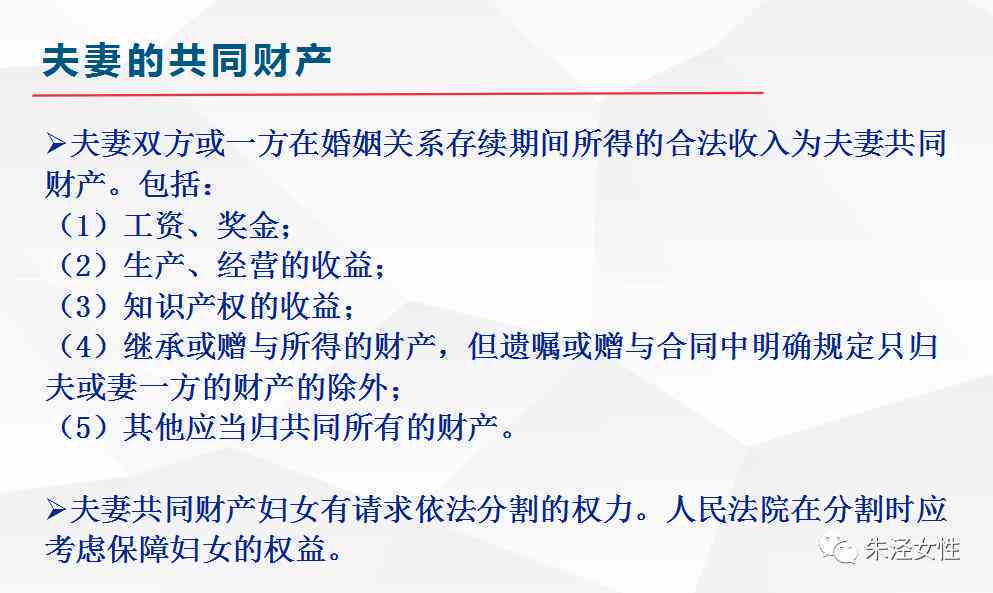 夫妻的共同财产

➢夫妻双方或一方在婚姻关系存续期间所得的合法收入为夫妻共同财产。包括：
（1）工资、奖金；
（2）生产、经营的收益；
（3）知识产权的收益；
（4）继承或赠与所得的财产，但遗嘱或赠与合同中明确规定只归夫或妻一方的财产的除外；
（5）其他应当归共同所有的财产。

➢夫妻共同财产妇女有请求依法分割的权力。人民法院在分割时应考虑保障妇女的权益。

朱泾女性